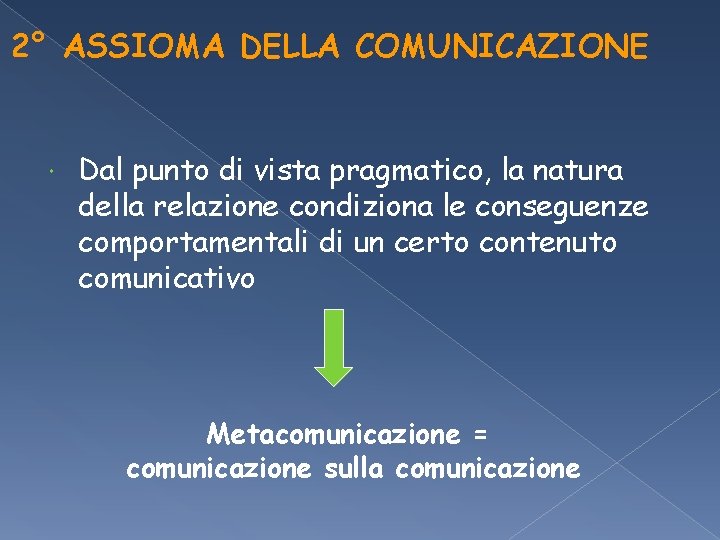 2° ASSIOMA DELLA COMUNICAZIONE

• Dal punto di vista pragmatico, la natura della relazione condiziona le conseguenze comportamentali di un certo contenuto comunicativo

Metacomunicazione =
comunicazione sulla comunicazione